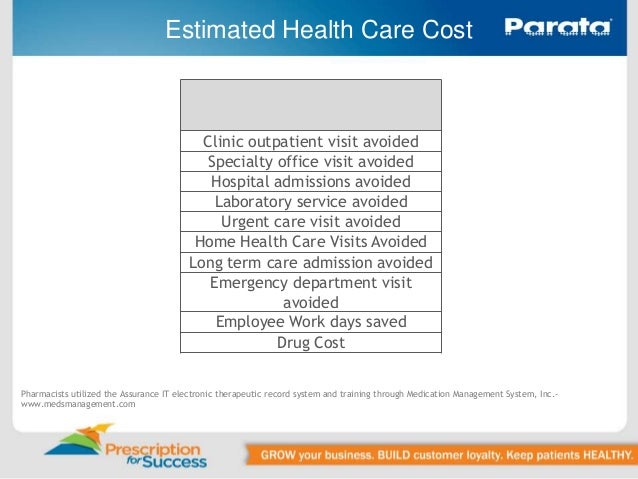 Estimated Health Care Cost

Parata

|  |
|---|
| Clinic outpatient visit avoided |
| Specialty office visit avoided |
| Hospital admissions avoided |
| Laboratory service avoided |
| Urgent care visit avoided |
| Home Health Care Visits Avoided |
| Long term care admission avoided |
| Emergency department visit avoided |
| Employee Work days saved |
| Drug Cost |

Pharmacists utilized the Assurance IT electronic therapeutic record system and training through Medication Management System, Inc.- www.medsmanagement.com

Prescription for Success

GROW your business. BUILD customer loyalty. Keep patients HEALTHY.